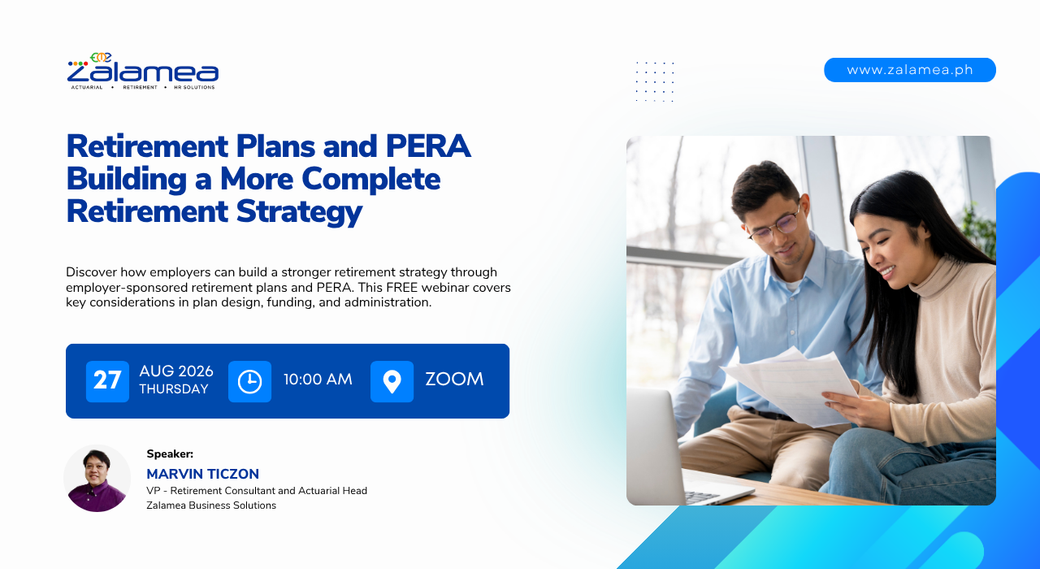 Zalamea
ACTUARIAL • RETIREMENT • HR SOLUTIONS

www.zalamea.ph

Retirement Plans and PERA Building a More Complete Retirement Strategy

Discover how employers can build a stronger retirement strategy through employer-sponsored retirement plans and PERA. This FREE webinar covers key considerations in plan design, funding, and administration.

27 AUG 2026 THURSDAY

10:00 AM

ZOOM

Speaker:
MARVIN TICZON
VP - Retirement Consultant and Actuarial Head
Zalamea Business Solutions